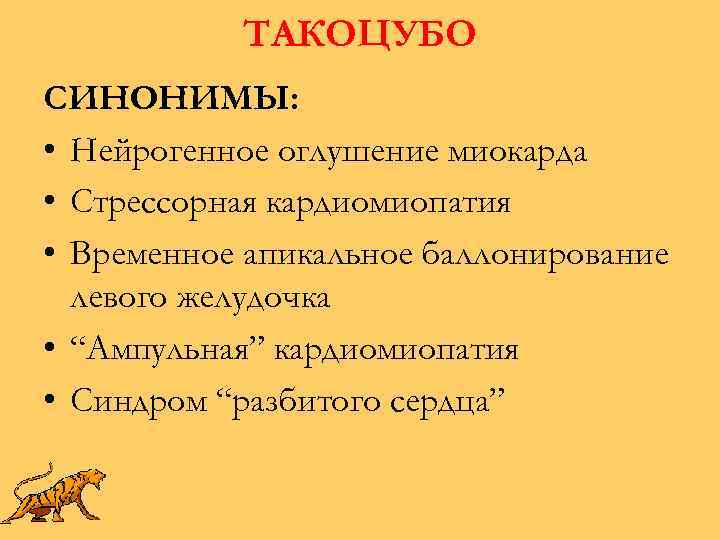 ТАКОЦУБО

СИНОНИМЫ:

• Нейрогенное оглушение миокарда
• Стрессорная кардиомиопатия
• Временное апикальное баллонирование левого желудочка
• “Ампульная” кардиомиопатия
• Синдром “разбитого сердца”